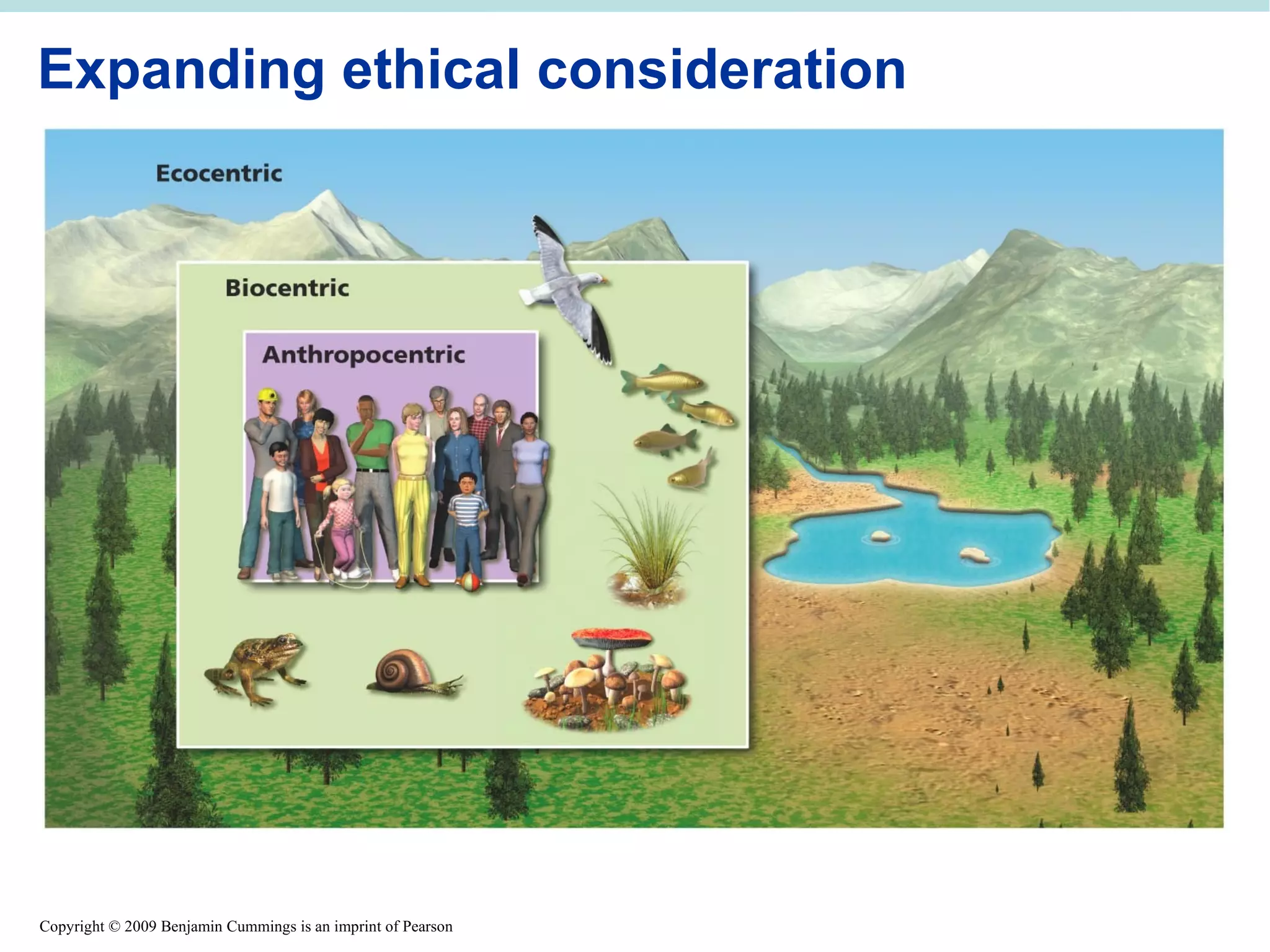 Expanding ethical consideration

Ecocentric

Biocentric

Anthropocentric

Copyright © 2009 Benjamin Cummings is an imprint of Pearson